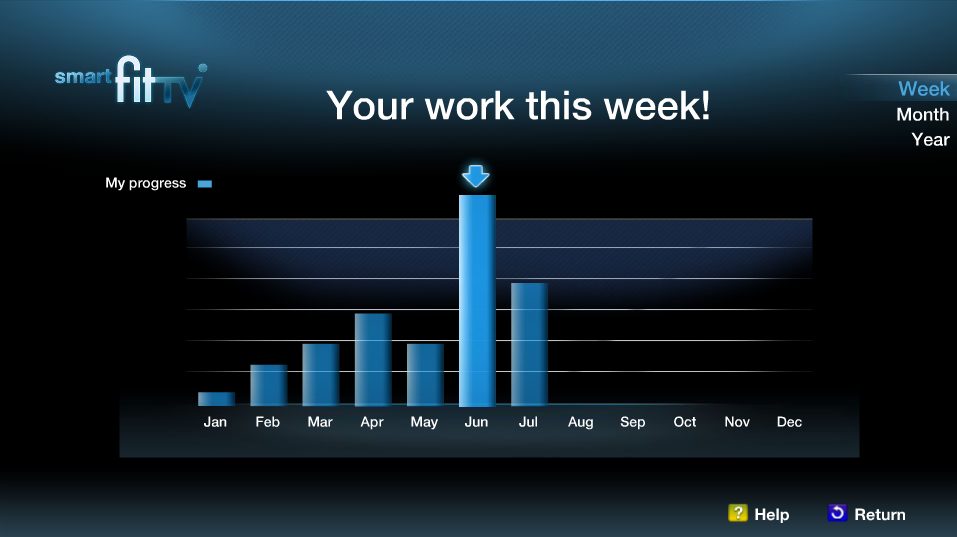 smart fit TV

Your work this week!

Week
Month
Year

My progress

Jan Feb Mar Apr May Jun Jul Aug Sep Oct Nov Dec

? Help
Return